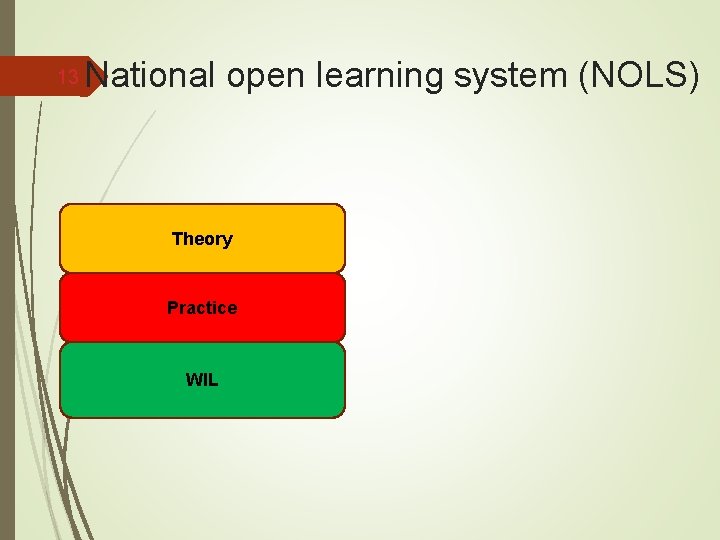 13

National open learning system (NOLS)

Theory

Practice

WIL